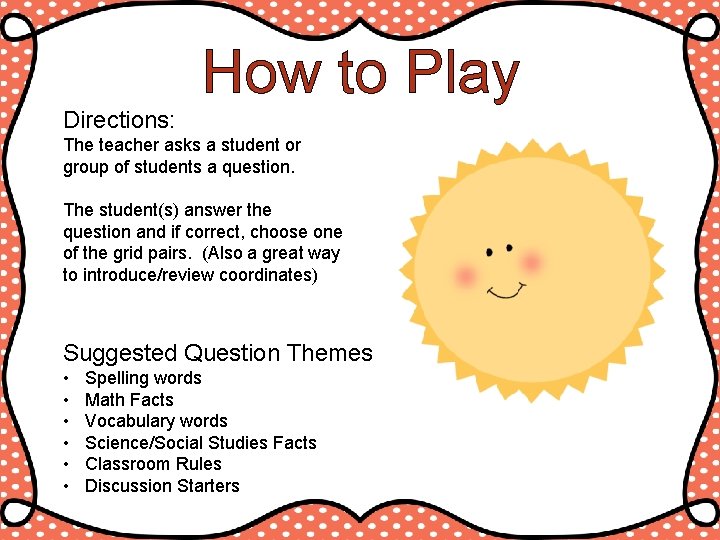 How to Play

Directions:
The teacher asks a student or group of students a question.

The student(s) answer the question and if correct, choose one of the grid pairs. (Also a great way to introduce/review coordinates)

Suggested Question Themes
• Spelling words
• Math Facts
• Vocabulary words
• Science/Social Studies Facts
• Classroom Rules
• Discussion Starters